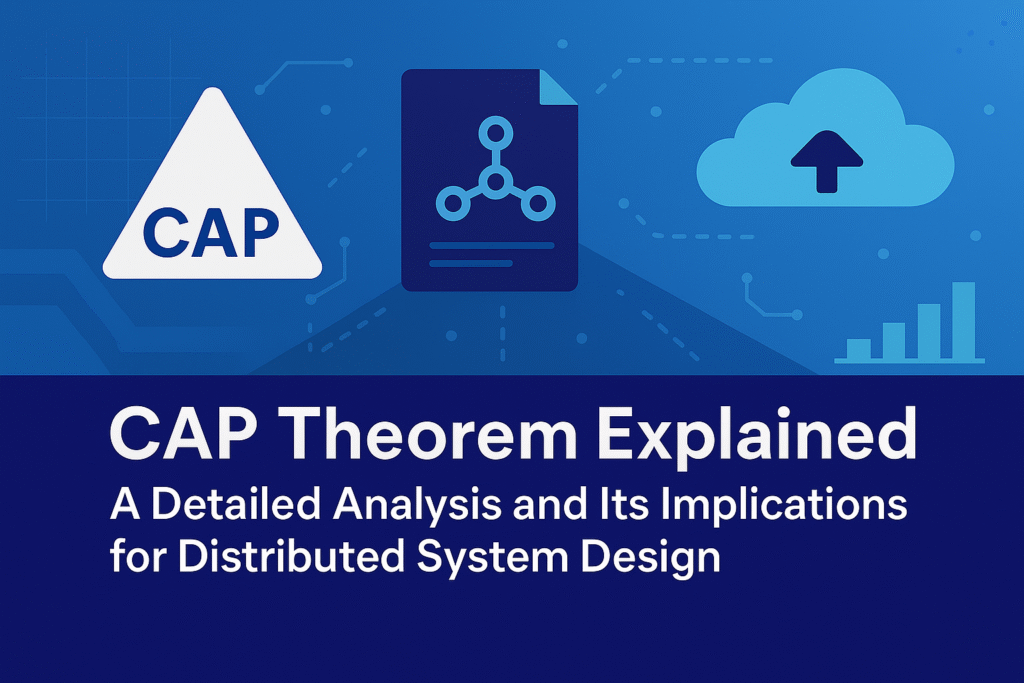 CAP

CAP Theorem Explained

A Detailed Analysis and Its Implications for Distributed System Design